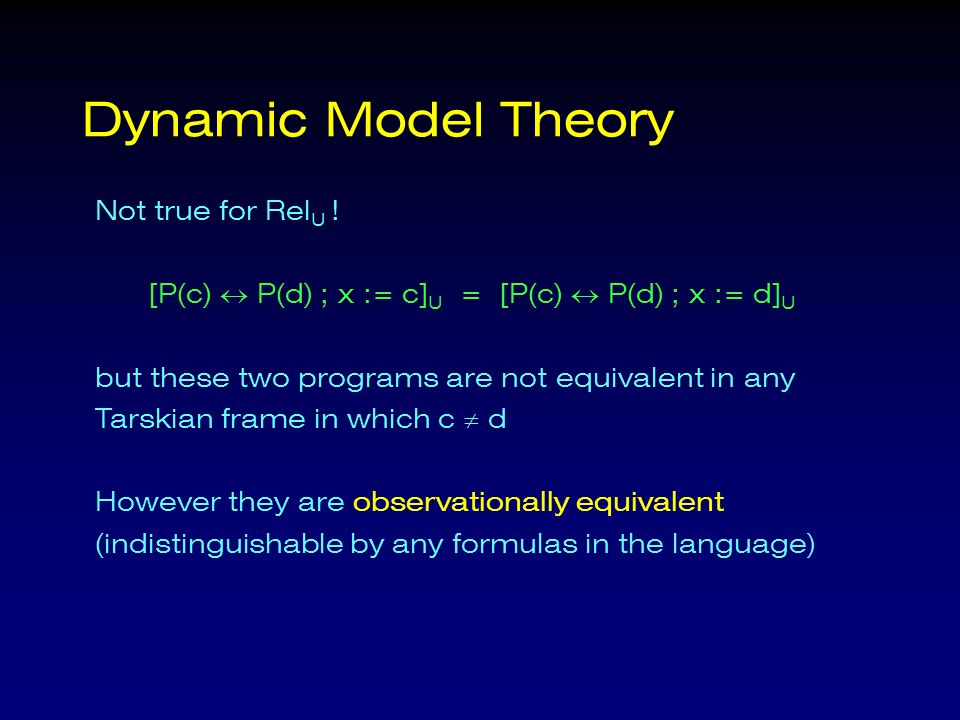 Dynamic Model Theory

Not true for $Rel_U$ !

$[P(c) \leftrightarrow P(d) ; x := c]_U = [P(c) \leftrightarrow P(d) ; x := d]_U$

but these two programs are not equivalent in any Tarskian frame in which $c \neq d$

However they are observationally equivalent (indistinguishable by any formulas in the language)